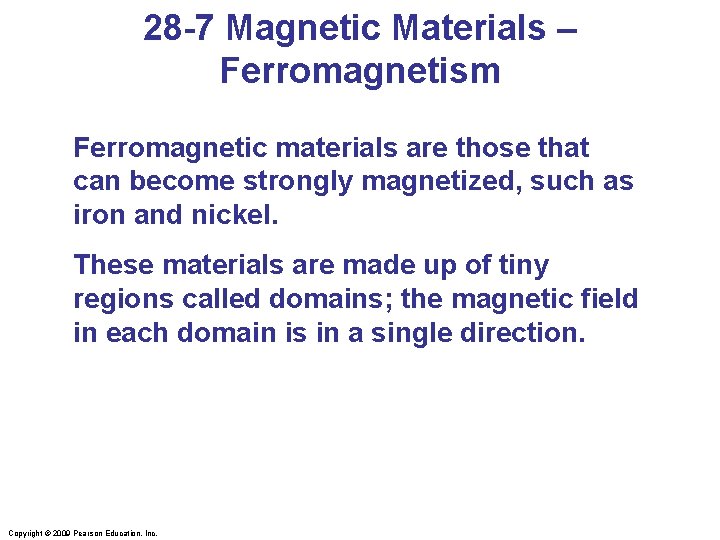 28-7 Magnetic Materials – Ferromagnetism

Ferromagnetic materials are those that can become strongly magnetized, such as iron and nickel.

These materials are made up of tiny regions called domains; the magnetic field in each domain is in a single direction.

Copyright © 2009 Pearson Education, Inc.